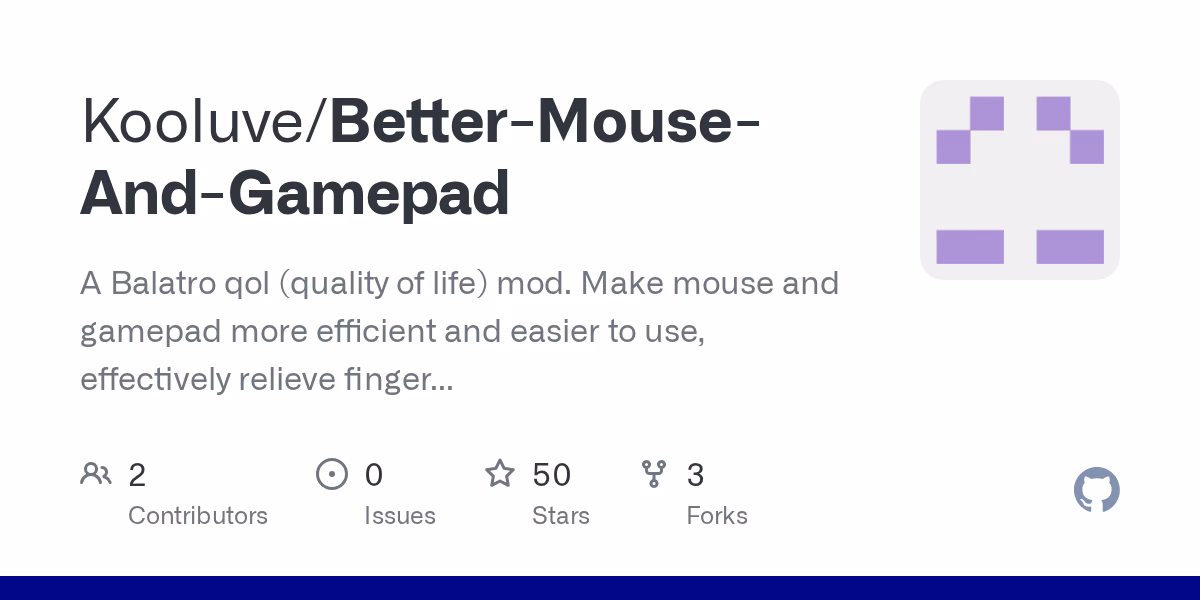 Kooluve/Better-Mouse-And-Gamepad

A Balatro qol (quality of life) mod. Make mouse and gamepad more efficient and easier to use, effectively relieve finger...

2
Contributors

0
Issues

50
Stars

3
Forks